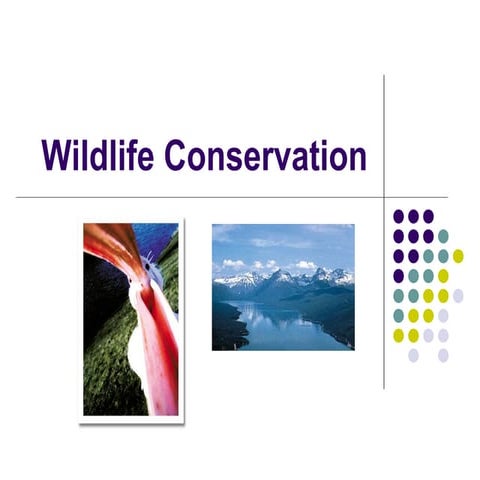 Wildlife Conservation